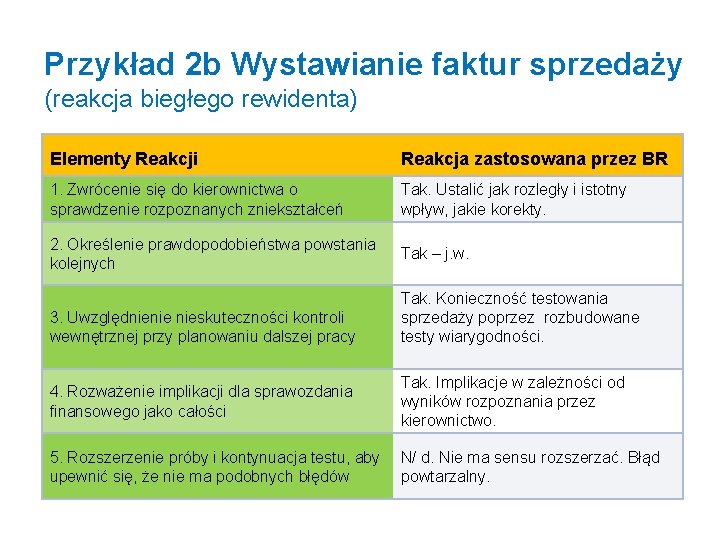 Przykład 2b Wystawianie faktur sprzedaży
(reakcja biegłego rewidenta)

| Elementy Reakcji | Reakcja zastosowana przez BR |
|---|---|
| 1. Zwrócenie się do kierownictwa o sprawdzenie rozpoznanych zniekształceń | Tak. Ustalić jak rozległy i istotny wpływ, jakie korekty. |
| 2. Określenie prawdopodobieństwa powstania kolejnych | Tak – j.w. |
| 3. Uwzględnienie nieskuteczności kontroli wewnętrznej przy planowaniu dalszej pracy | Tak. Konieczność testowania sprzedaży poprzez rozbudowane testy wiarygodności. |
| 4. Rozważenie implikacji dla sprawozdania finansowego jako całości | Tak. Implikacje w zależności od wyników rozpoznania przez kierownictwo. |
| 5. Rozszerzenie próby i kontynuacja testu, aby upewnić się, że nie ma podobnych błędów | N/ d. Nie ma sensu rozszerzać. Błąd powtarzalny. |